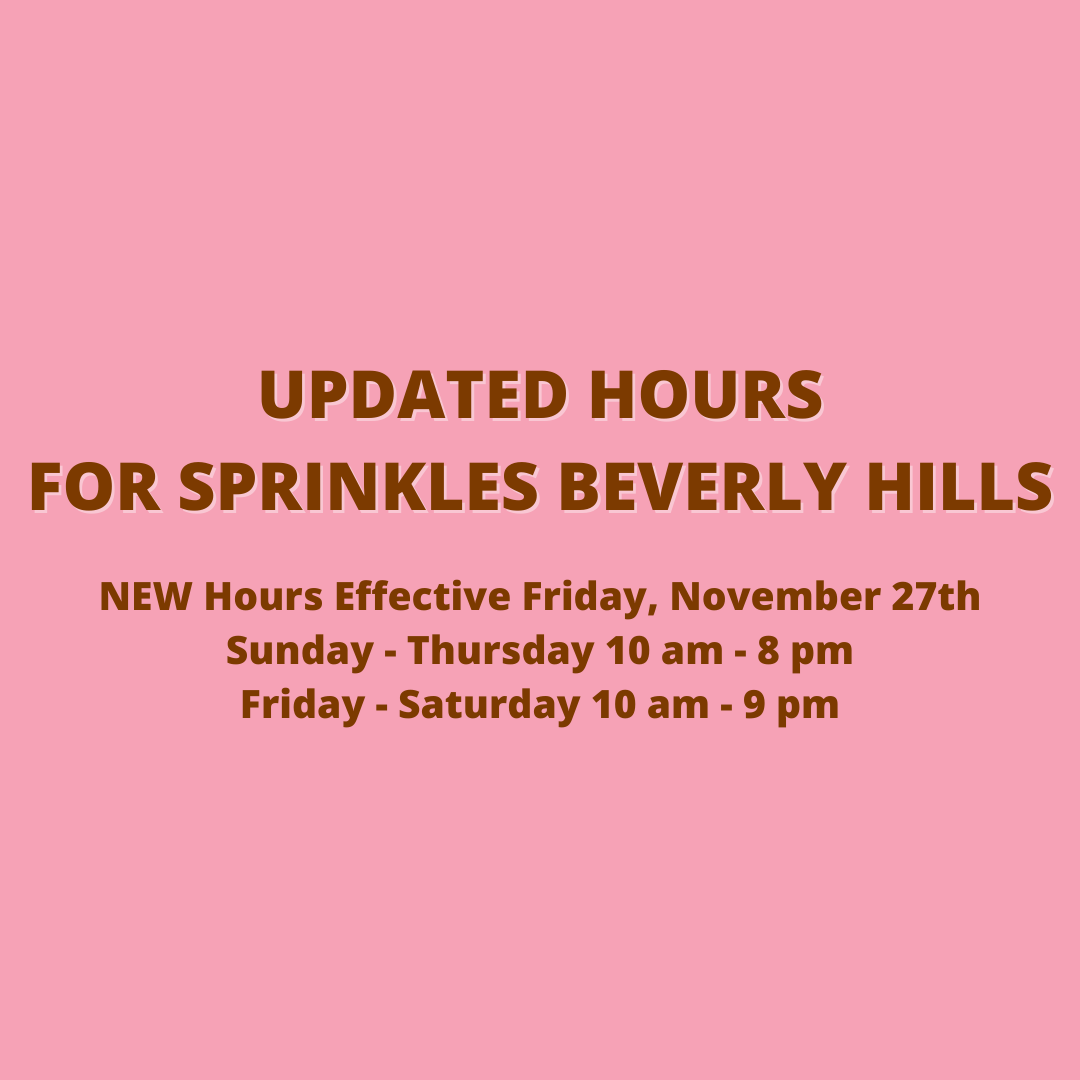 UPDATED HOURS
FOR SPRINKLES BEVERLY HILLS

NEW Hours Effective Friday, November 27th
Sunday - Thursday 10 am - 8 pm
Friday - Saturday 10 am - 9 pm